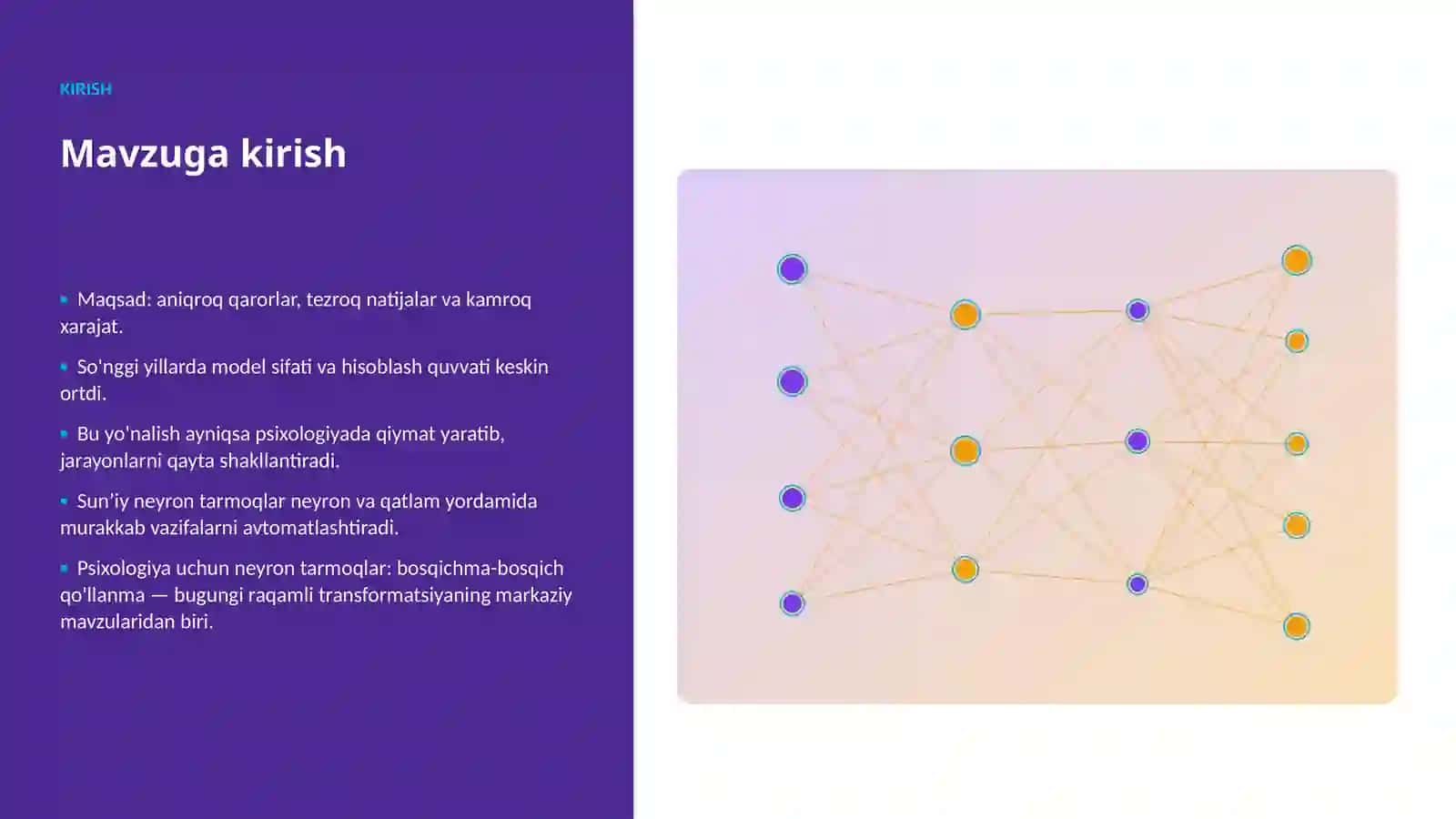 KIRISH

Mavzuga kirish

▪ Maqsad: aniqroq qarorlar, tezroq natijalar va kamroq xarajat.

▪ So'nggi yillarda model sifati va hisoblash quvvati keskin ortdi.

▪ Bu yo'nalish ayniqsa psixologiyada qiymat yaratib, jarayonlarni qayta shakllantiradi.

▪ Sun'iy neyron tarmoqlar neyron va qatlam yordamida murakkab vazifalarni avtomatlashtiradi.

▪ Psixologiya uchun neyron tarmoqlar: bosqichma-bosqich qo'llanma — bugungi raqamli transformatsiyaning markaziy mavzularidan biri.